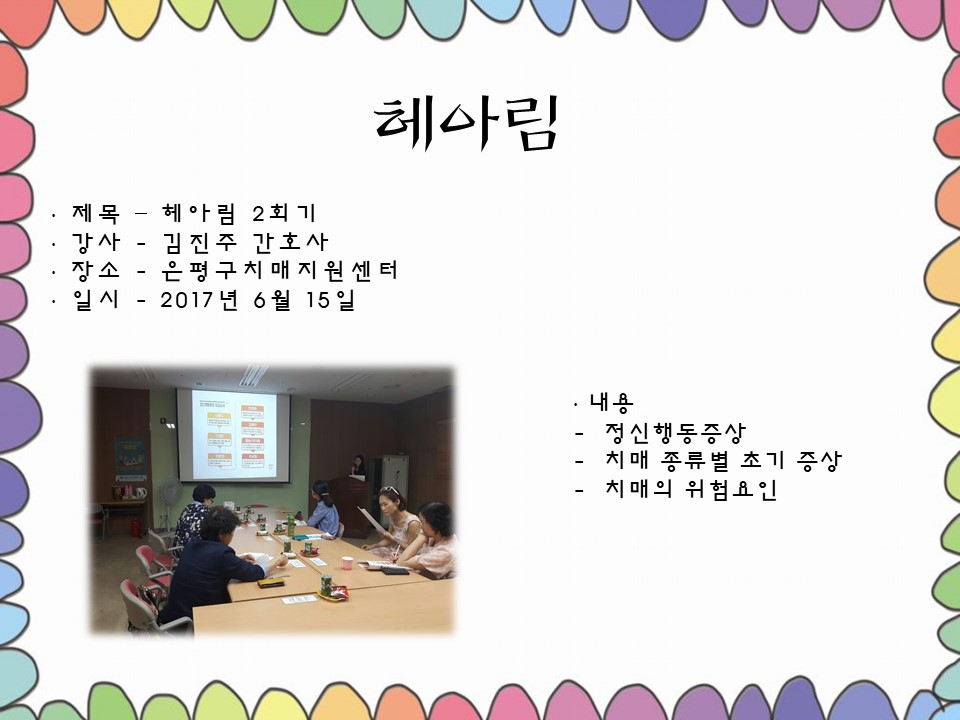 헤아림

· 제목 – 헤아림 2회기
· 강사 - 김진주 간호사
· 장소 - 은평구치매지원센터
· 일시 - 2017년 6월 15일

· 내용
- 정신행동증상
- 치매 종류별 초기 증상
- 치매의 위험요인